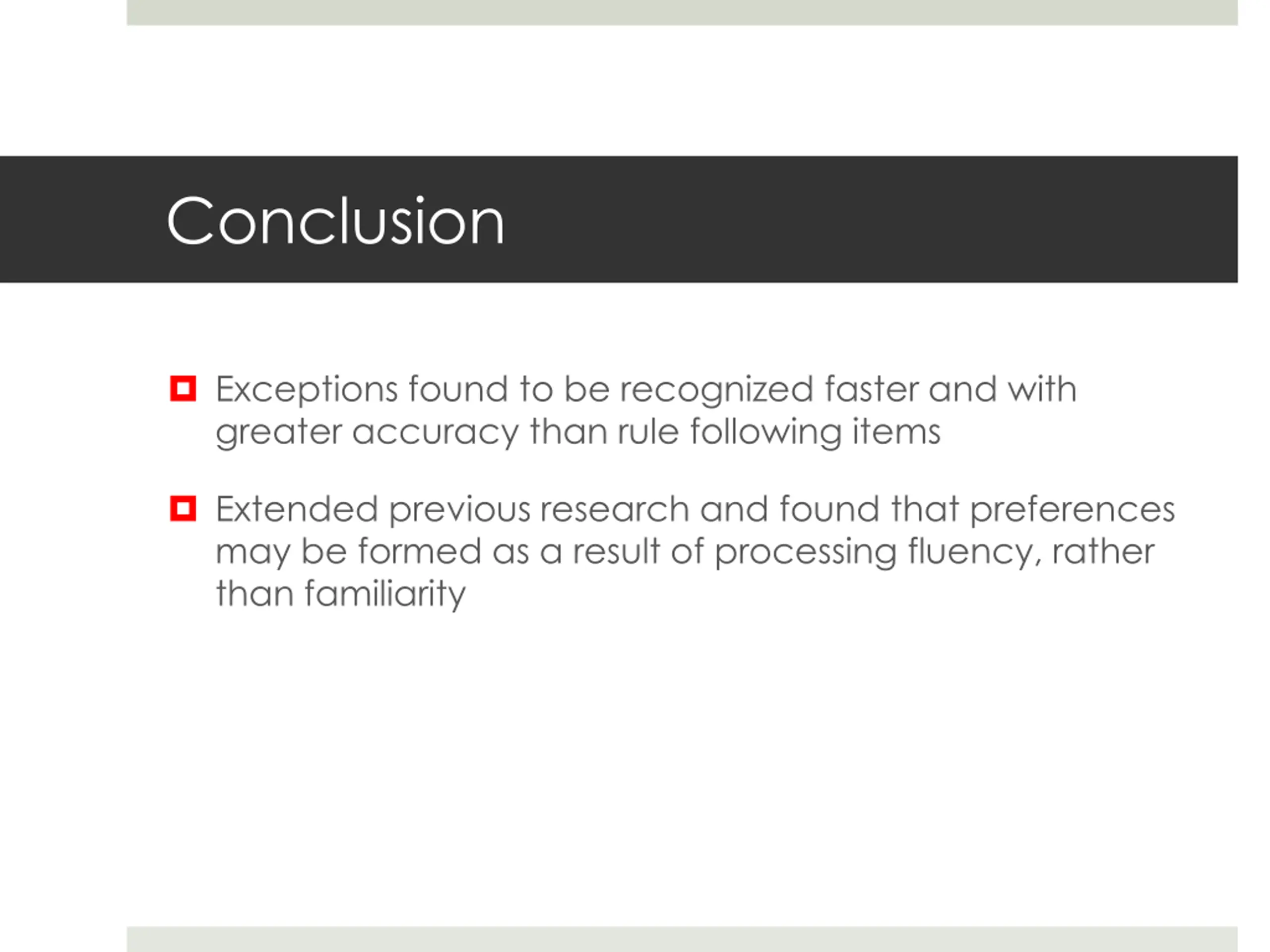 Conclusion

Exceptions found to be recognized faster and with greater accuracy than rule following items

Extended previous research and found that preferences may be formed as a result of processing fluency, rather than familiarity